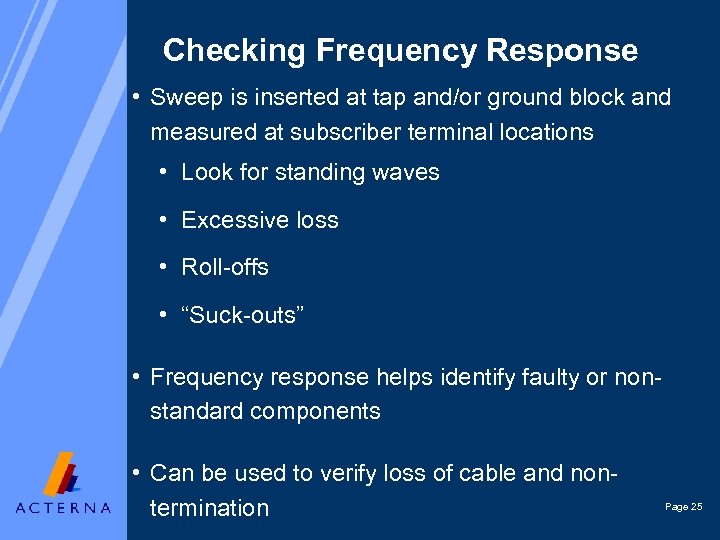 Checking Frequency Response

• Sweep is inserted at tap and/or ground block and measured at subscriber terminal locations

• Look for standing waves

• Excessive loss

• Roll-offs

• "Suck-outs"

• Frequency response helps identify faulty or non-standard components

• Can be used to verify loss of cable and non-termination

ACTERNA

Page 25